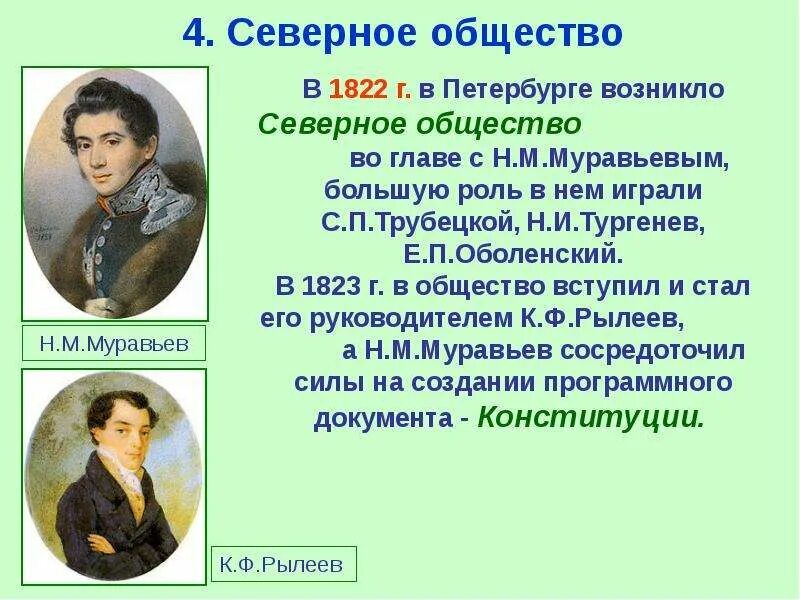 4. Северное общество

В 1822 г. в Петербурге возникло Северное общество во главе с Н.М.Муравьевым, большую роль в нем играли С.П.Трубецкой, Н.И.Тургенев, Е.П.Оболенский.

В 1823 г. в общество вступил и стал его руководителем К.Ф.Рылеев, а Н.М.Муравьев сосредоточил силы на создании программного документа - Конституции.

Н.М.Муравьев

К.Ф.Рылеев